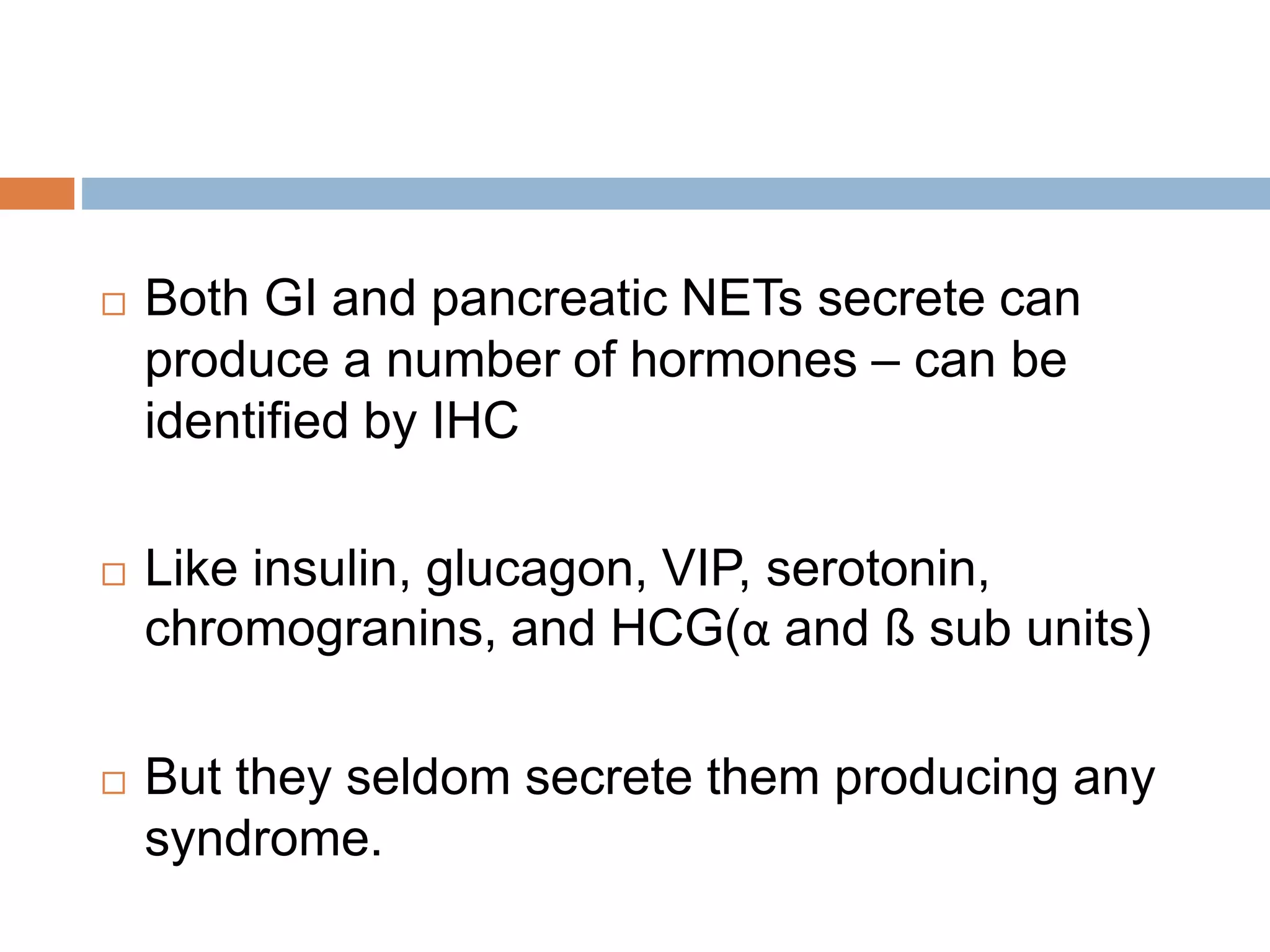 □ Both GI and pancreatic NETs secrete can produce a number of hormones – can be identified by IHC

□ Like insulin, glucagon, VIP, serotonin, chromogranins, and HCG(α and ß sub units)

□ But they seldom secrete them producing any syndrome.